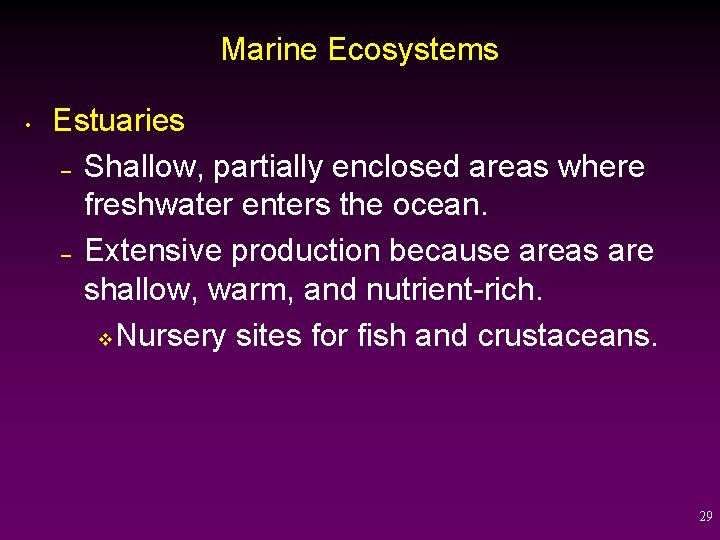 Marine Ecosystems

• Estuaries

– Shallow, partially enclosed areas where freshwater enters the ocean.

– Extensive production because areas are shallow, warm, and nutrient-rich.

❖ Nursery sites for fish and crustaceans.

29